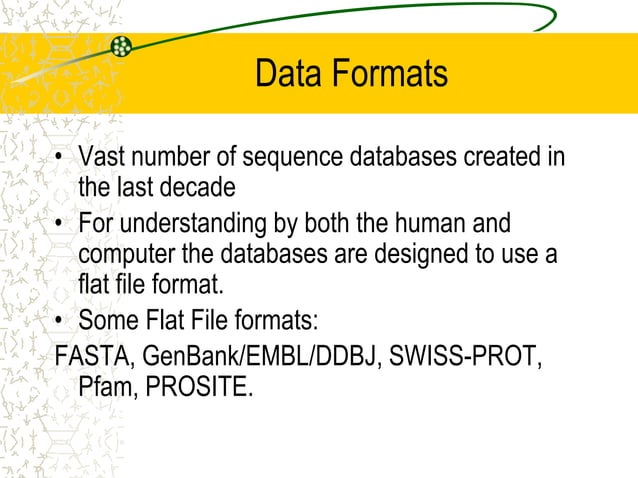 Data Formats

• Vast number of sequence databases created in the last decade
• For understanding by both the human and computer the databases are designed to use a flat file format.
• Some Flat File formats:

FASTA, GenBank/EMBL/DDBJ, SWISS-PROT, Pfam, PROSITE.